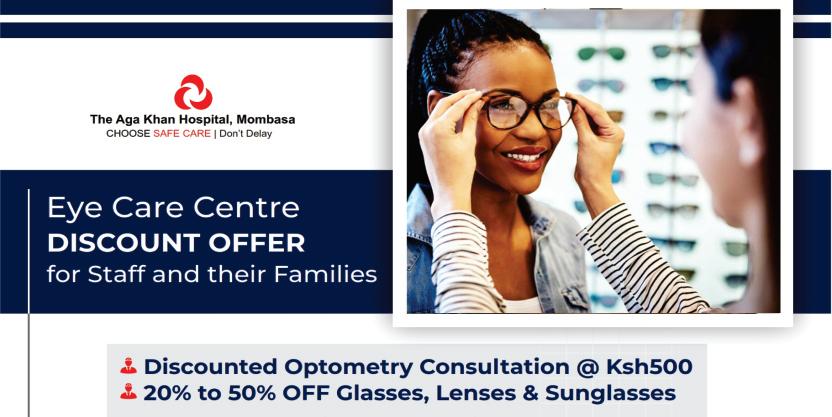 The Aga Khan Hospital, Mombasa
CHOOSE SAFE CARE | Don't Delay

Eye Care Centre
DISCOUNT OFFER
for Staff and their Families

Discounted Optometry Consultation @ Ksh500
20% to 50% OFF Glasses, Lenses & Sunglasses